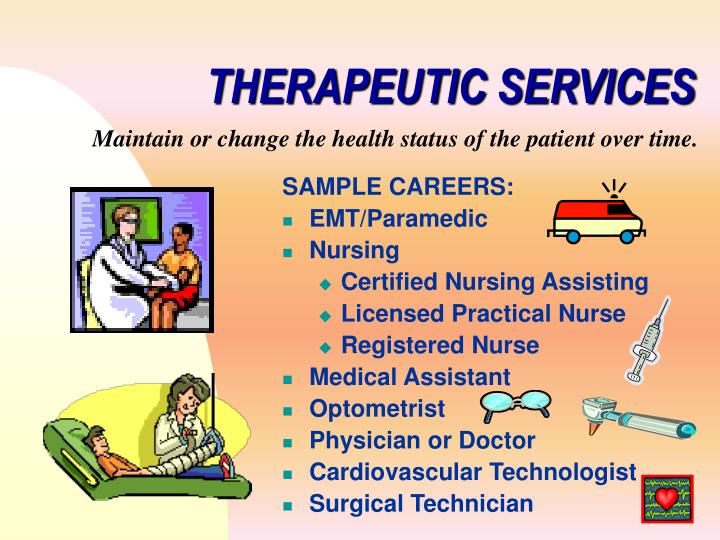 THERAPEUTIC SERVICES

Maintain or change the health status of the patient over time.

SAMPLE CAREERS:
- EMT/Paramedic
- Nursing
  - Certified Nursing Assisting
  - Licensed Practical Nurse
  - Registered Nurse
- Medical Assistant
- Optometrist
- Physician or Doctor
- Cardiovascular Technologist
- Surgical Technician